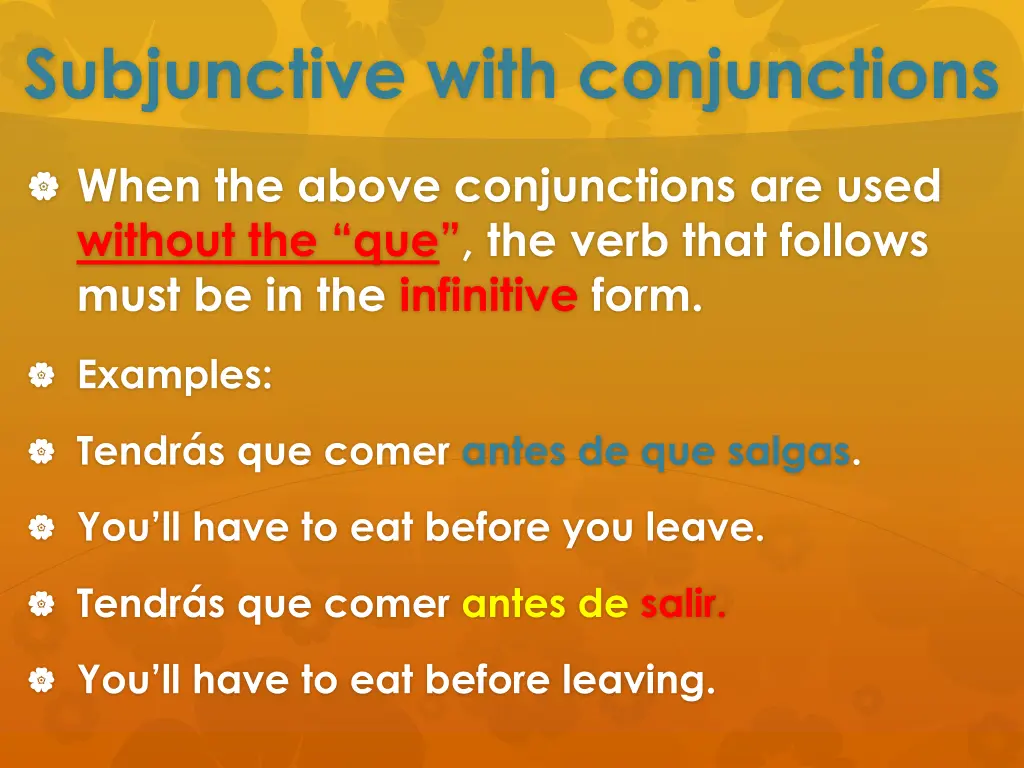 Subjunctive with conjunctions

When the above conjunctions are used without the “que”, the verb that follows must be in the infinitive form.

Examples:

Tendrás que comer antes de que salgas.

You’ll have to eat before you leave.

Tendrás que comer antes de salir.

You’ll have to eat before leaving.